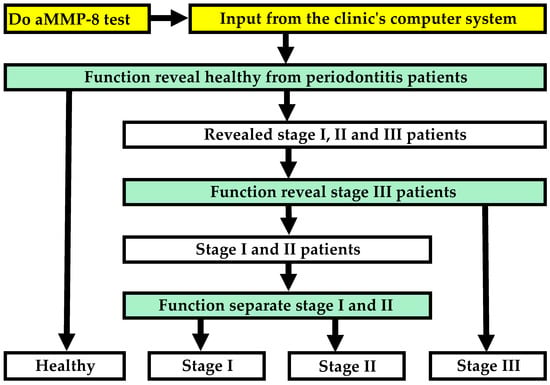 Do aMMP-8 test

Input from the clinic's computer system

Function reveal healthy from periodontitis patients

Revealed stage I, II and III patients

Function reveal stage III patients

Stage I and II patients

Function separate stage I and II

Healthy

Stage I

Stage II

Stage III